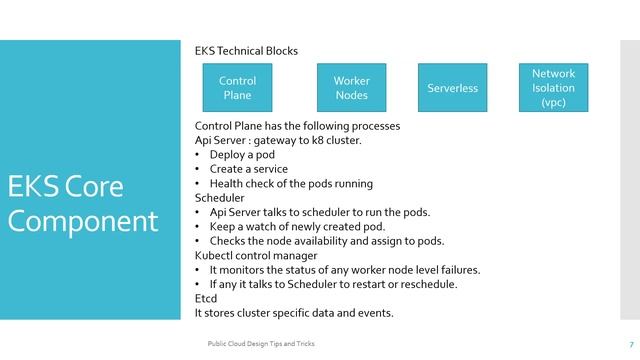 EKS Core Component

EKS Technical Blocks

Control Plane

Worker Nodes

Serverless

Network Isolation (vpc)

Control Plane has the following processes
Api Server : gateway to k8 cluster.
• Deploy a pod
• Create a service
• Health check of the pods running
Scheduler
• Api Server talks to scheduler to run the pods.
• Keep a watch of newly created pod.
• Checks the node availability and assign to pods.
Kubectl control manager
• It monitors the status of any worker node level failures.
• If any it talks to Scheduler to restart or reschedule.
Etcd
It stores cluster specific data and events.

Public Cloud Design Tips and Tricks

7